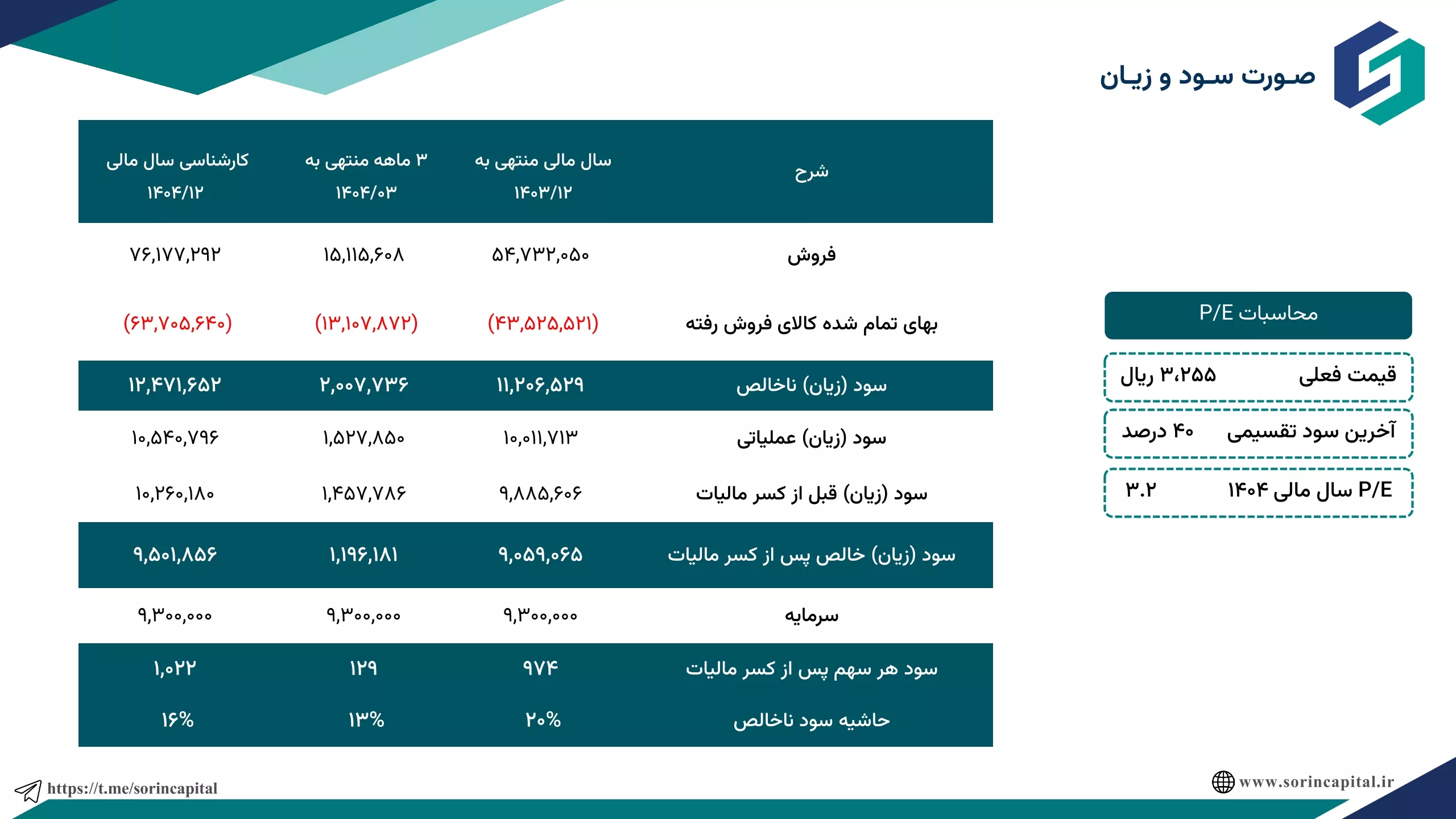 صورت سود و زیان

| شرح | سال مالی منتهی به ۱۴۰۳/۱۲ | ۳ ماهه منتهی به ۱۴۰۴/۰۳ | کارشناسی سال مالی ۱۴۰۴/۱۲ |
|---|---|---|---|
| فروش | ۵۴,۷۳۲,۰۵۰ | ۱۵,۱۱۵,۶۰۸ | ۷۶,۱۷۷,۲۹۲ |
| بهای تمام شده کالای فروش رفته | (۴۳,۵۲۵,۵۲۱) | (۱۳,۱۰۷,۸۷۲) | (۶۳,۷۰۵,۶۴۰) |
| سود (زیان) ناخالص | ۱۱,۲۰۶,۵۲۹ | ۲,۰۰۷,۷۳۶ | ۱۲,۴۷۱,۶۵۲ |
| سود (زیان) عملیاتی | ۱۰,۰۱۱,۷۱۳ | ۱,۵۲۷,۸۵۰ | ۱۰,۵۴۰,۷۹۶ |
| سود (زیان) قبل از کسر مالیات | ۹,۸۸۵,۶۰۶ | ۱,۴۵۷,۷۸۶ | ۱۰,۲۶۰,۱۸۰ |
| سود (زیان) خالص پس از کسر مالیات | ۹,۰۵۹,۰۶۵ | ۱,۱۹۶,۱۸۱ | ۹,۵۰۱,۸۵۶ |
| سرمایه | ۹,۳۰۰,۰۰۰ | ۹,۳۰۰,۰۰۰ | ۹,۳۰۰,۰۰۰ |
| سود هر سهم پس از کسر مالیات | ۹۷۴ | ۱۲۹ | ۱,۰۲۲ |
| حاشیه سود ناخالص | ۲۰% | ۱۳% | ۱۶% |

محاسبات P/E

قیمت فعلی ۳،۲۵۵ ریال

آخرین سود تقسیمی ۴۰ درصد

P/E سال مالی ۱۴۰۴ ۳.۲

https://t.me/sorincapital

www.sorincapital.ir